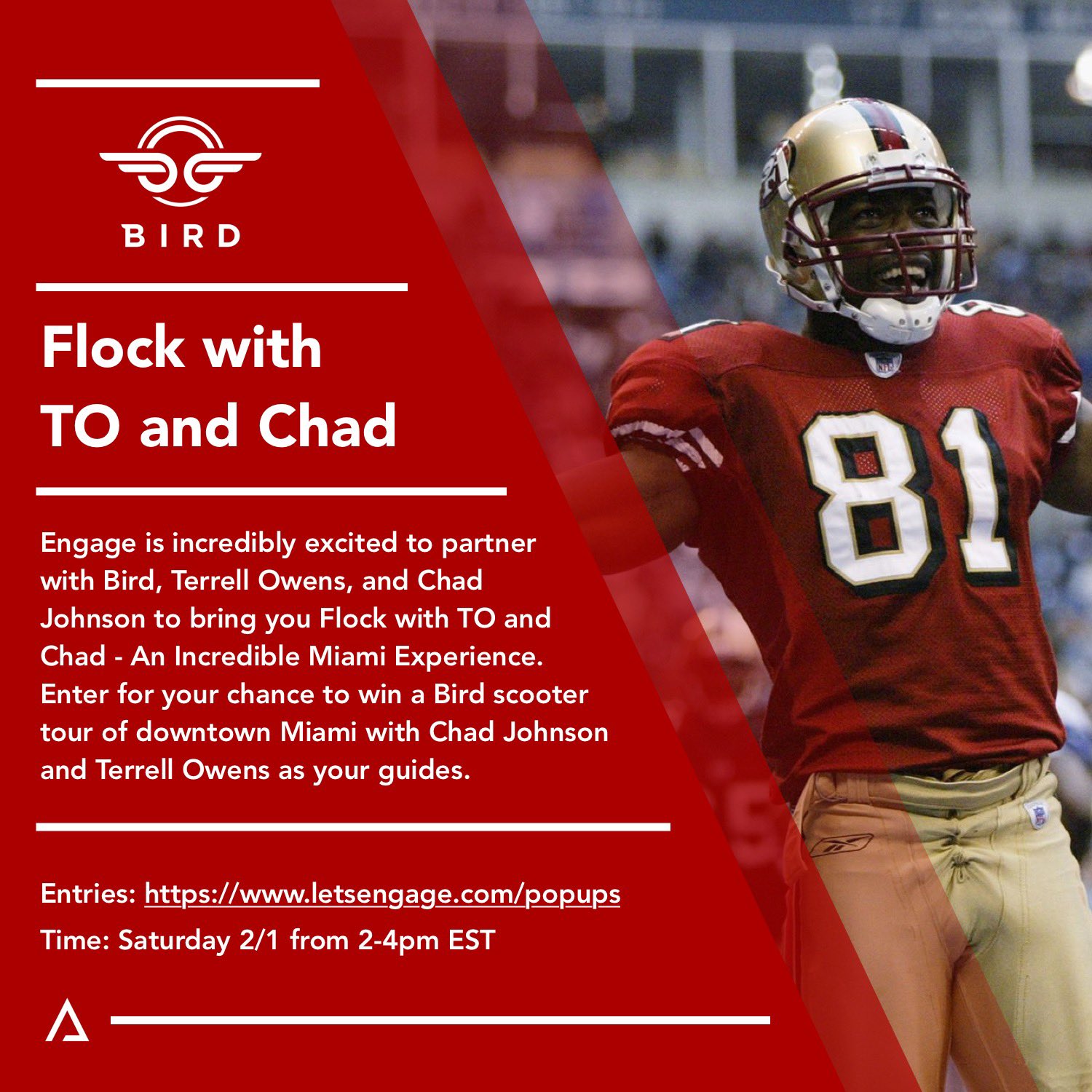 BIRD

Flock with TO and Chad

Engage is incredibly excited to partner with Bird, Terrell Owens, and Chad Johnson to bring you Flock with TO and Chad - An Incredible Miami Experience. Enter for your chance to win a Bird scooter tour of downtown Miami with Chad Johnson and Terrell Owens as your guides.

Entries: https://www.letsengage.com/popups
Time: Saturday 2/1 from 2-4pm EST

81